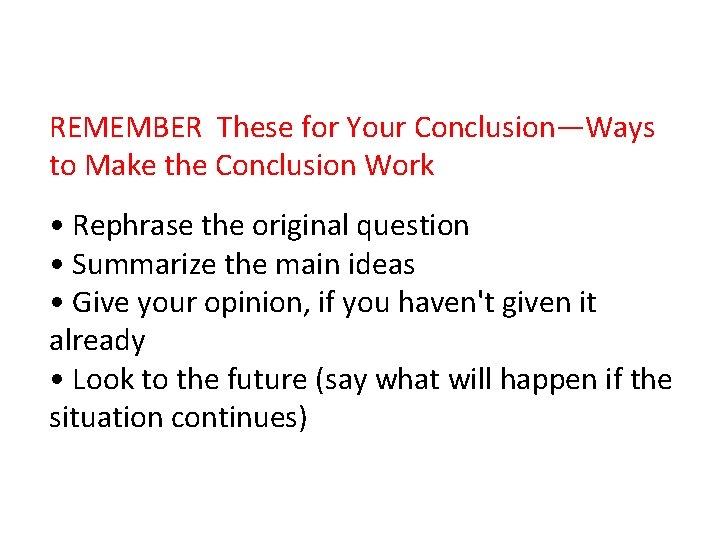 REMEMBER These for Your Conclusion—Ways to Make the Conclusion Work

• Rephrase the original question
• Summarize the main ideas
• Give your opinion, if you haven't given it already
• Look to the future (say what will happen if the situation continues)